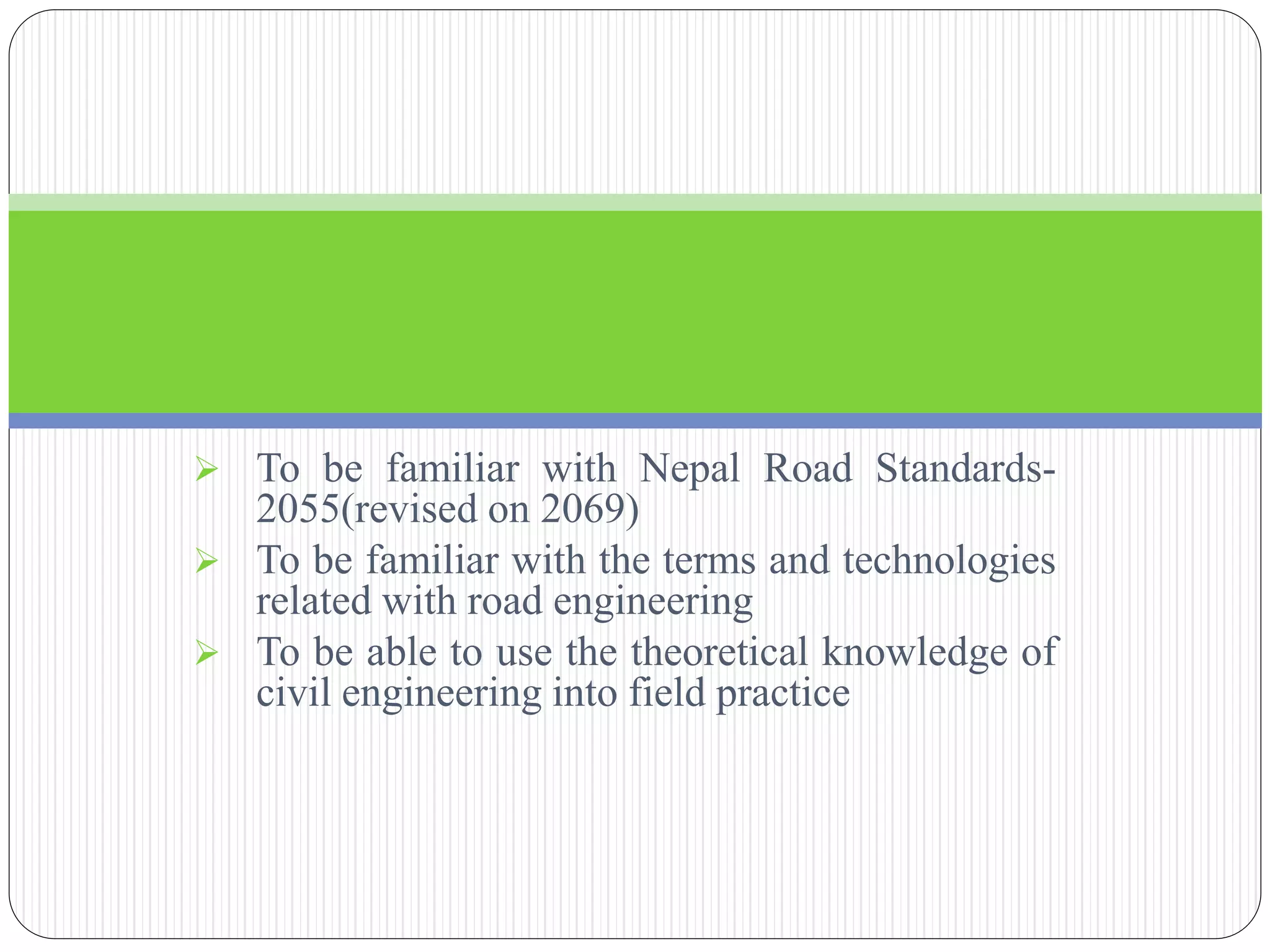 ➢ To be familiar with Nepal Road Standards-2055(revised on 2069)

➢ To be familiar with the terms and technologies related with road engineering

➢ To be able to use the theoretical knowledge of civil engineering into field practice